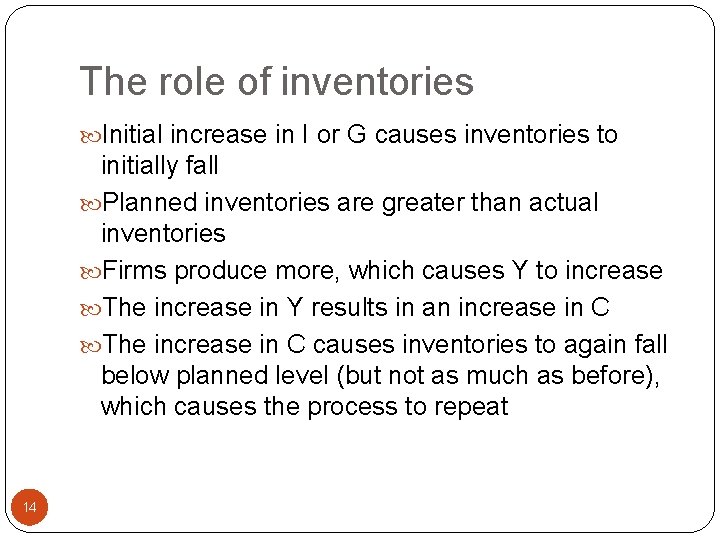 The role of inventories

Initial increase in I or G causes inventories to initially fall

Planned inventories are greater than actual inventories

Firms produce more, which causes Y to increase

The increase in Y results in an increase in C

The increase in C causes inventories to again fall below planned level (but not as much as before), which causes the process to repeat

14